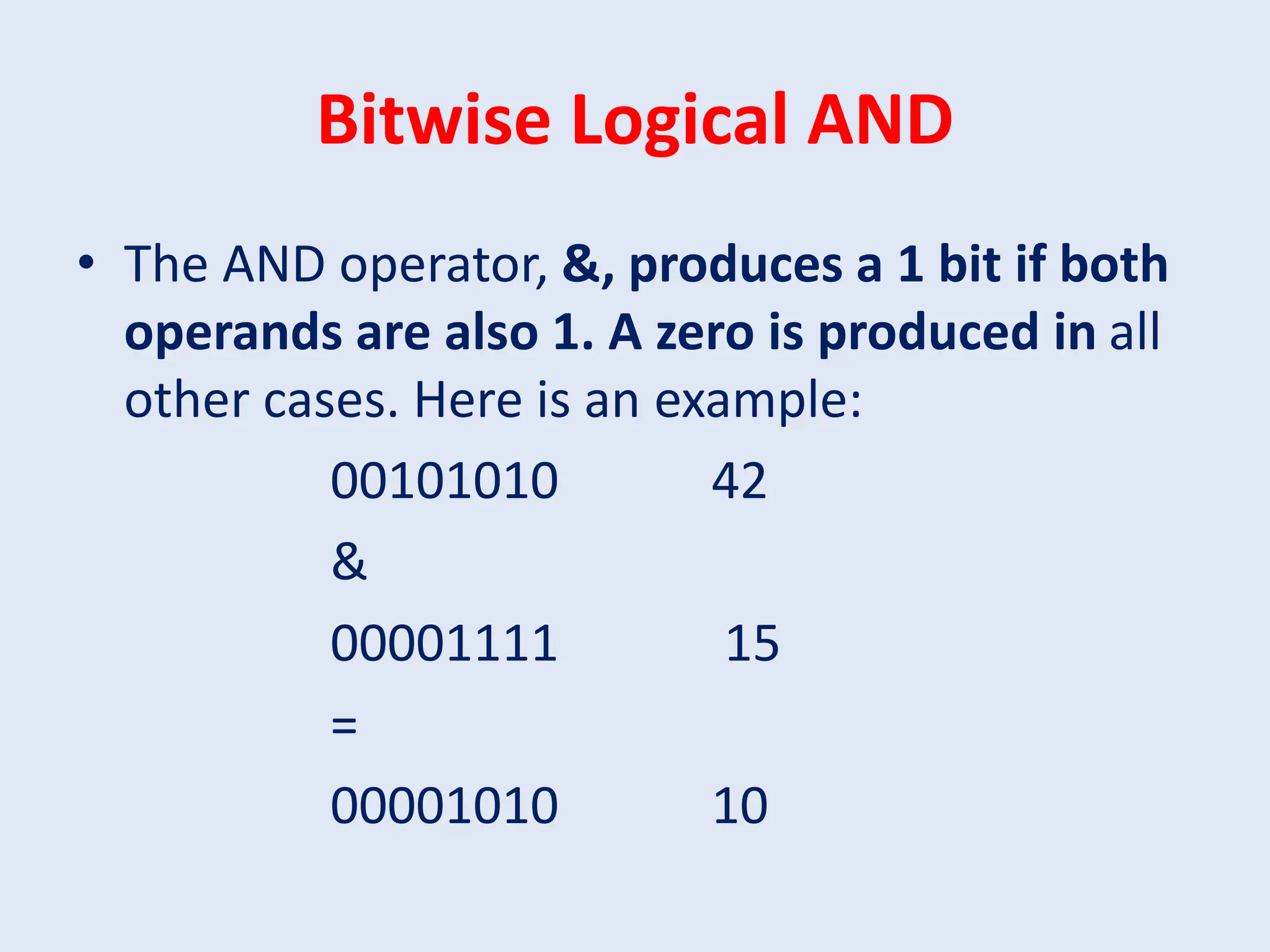 Bitwise Logical AND

• The AND operator, &, produces a 1 bit if both operands are also 1. A zero is produced in all other cases. Here is an example:

00101010 42

&

00001111 15

=

00001010 10